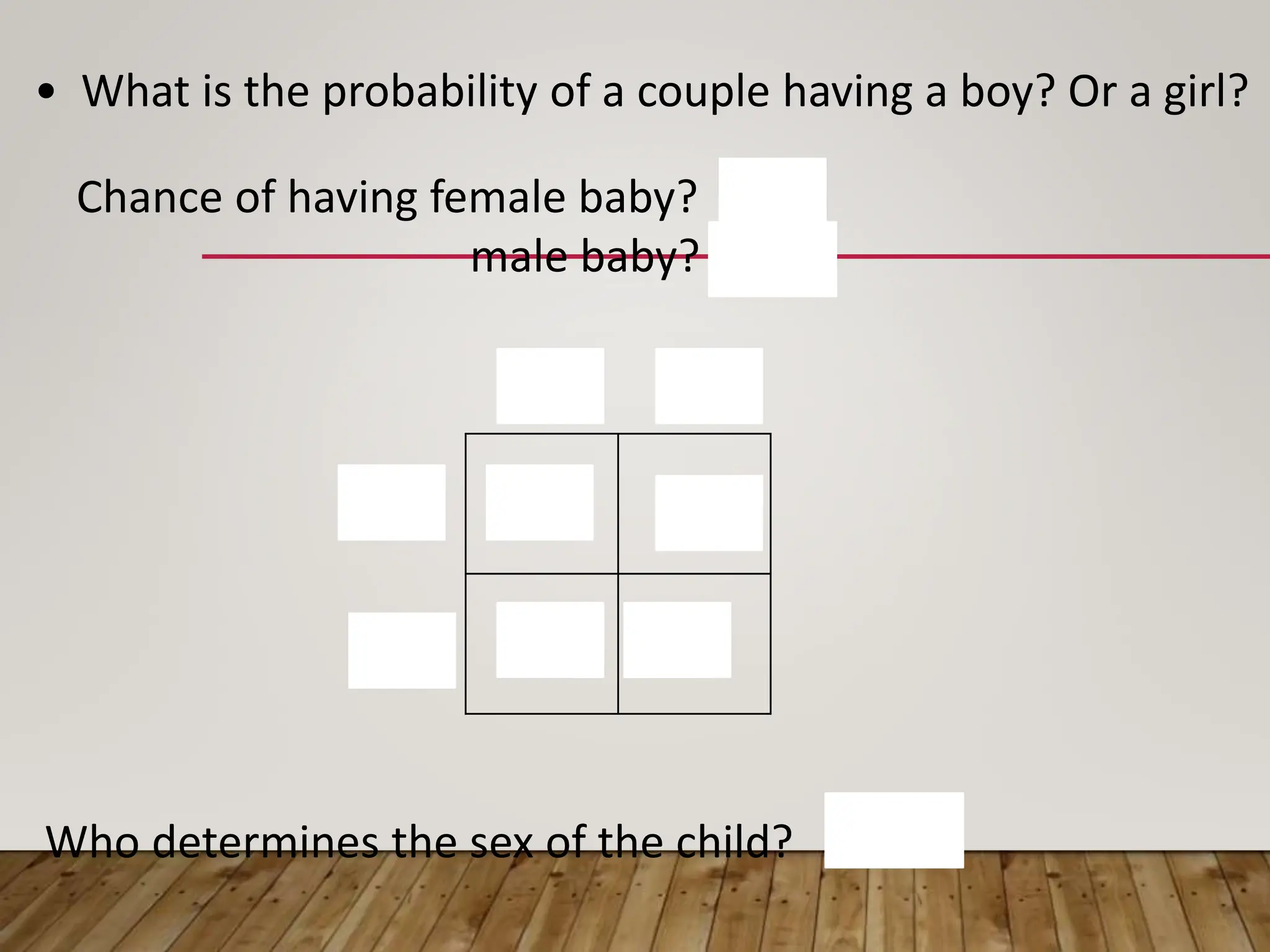 • What is the probability of a couple having a boy? Or a girl?

Chance of having female baby?

male baby?

Who determines the sex of the child?